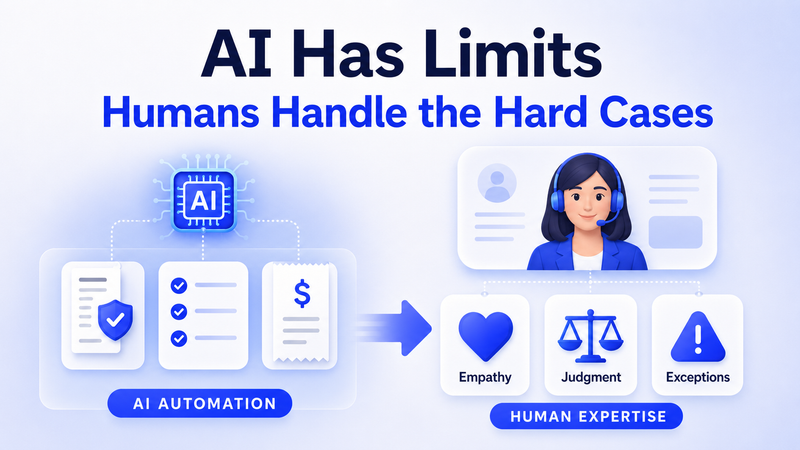 AI Has Limits
Humans Handle the Hard Cases

AI

$

AI AUTOMATION

Empathy

Judgment

Exceptions

HUMAN EXPERTISE